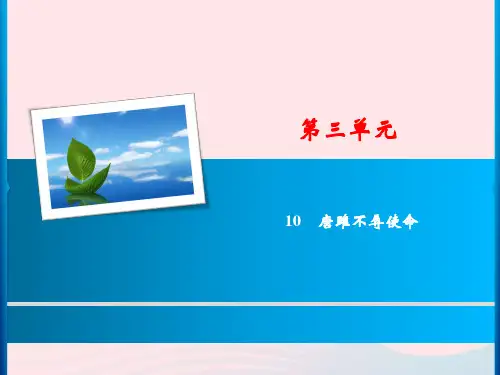 第三单元

10　唐雎不辱使命